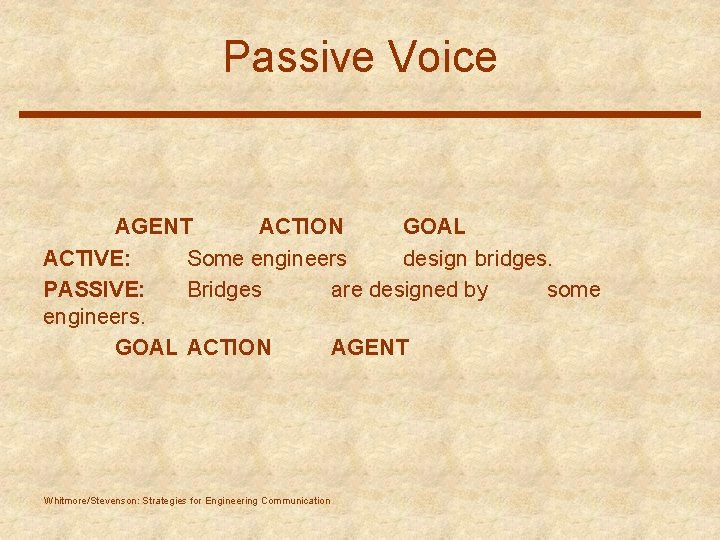 Passive Voice

AGENT ACTION GOAL

ACTIVE: Some engineers design bridges.

PASSIVE: Bridges are designed by some engineers.

GOAL ACTION AGENT

Whitmore/Stevenson: Strategies for Engineering Communication